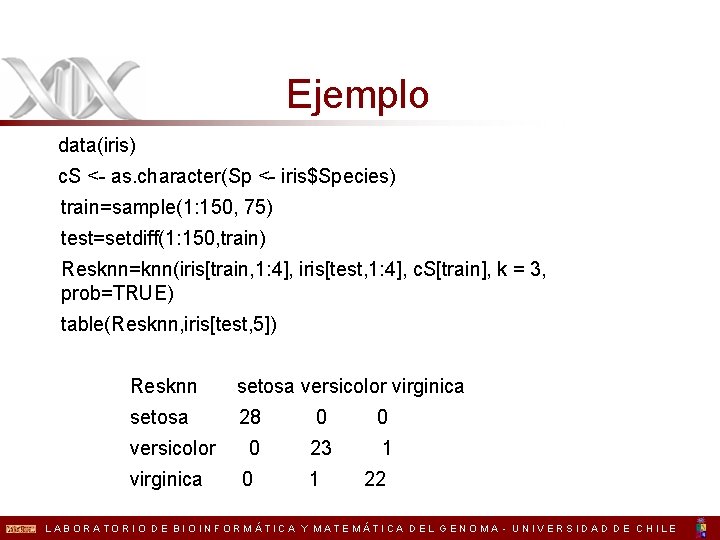 Ejemplo

data(iris)

cS <- as.character(Sp <- iris$Species)

train=sample(1:150, 75)

test=setdiff(1:150,train)

Resknn=knn(iris[train,1:4], iris[test,1:4], cS[train], k = 3, prob=TRUE)

table(Resknn,iris[test,5])

| Resknn | setosa | versicolor | virginica |
|---|---|---|---|
| setosa | 28 | 0 | 0 |
| versicolor | 0 | 23 | 1 |
| virginica | 0 | 1 | 22 |

LABORATORIO DE BIOINFORMÁTICA Y MATEMÁTICA DEL GENOMA - UNIVERSIDAD DE CHILE